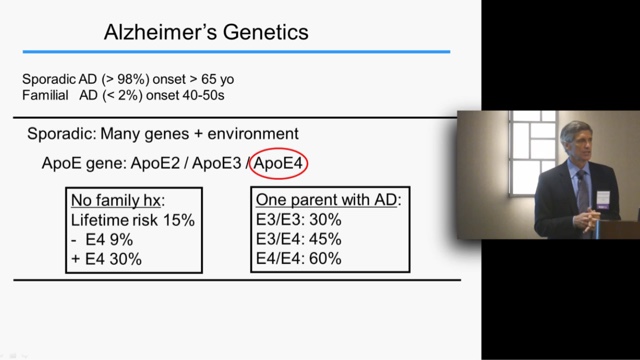 Alzheimer's Genetics

Sporadic AD (> 98%) onset > 65 yo
Familial AD (< 2%) onset 40-50s

Sporadic: Many genes + environment

ApoE gene: ApoE2 / ApoE3 / ApoE4

No family hx:
Lifetime risk 15%
- E4 9%
+ E4 30%

One parent with AD:
E3/E3: 30%
E3/E4: 45%
E4/E4: 60%